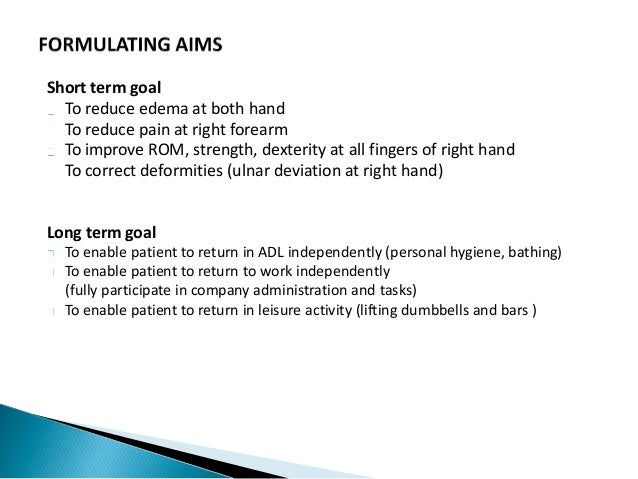 FORMULATING AIMS

Short term goal
To reduce edema at both hand
To reduce pain at right forearm
To improve ROM, strength, dexterity at all fingers of right hand
To correct deformities (ulnar deviation at right hand)

Long term goal
To enable patient to return in ADL independently (personal hygiene, bathing)
To enable patient to return to work independently (fully participate in company administration and tasks)
To enable patient to return in leisure activity (lifting dumbbells and bars )